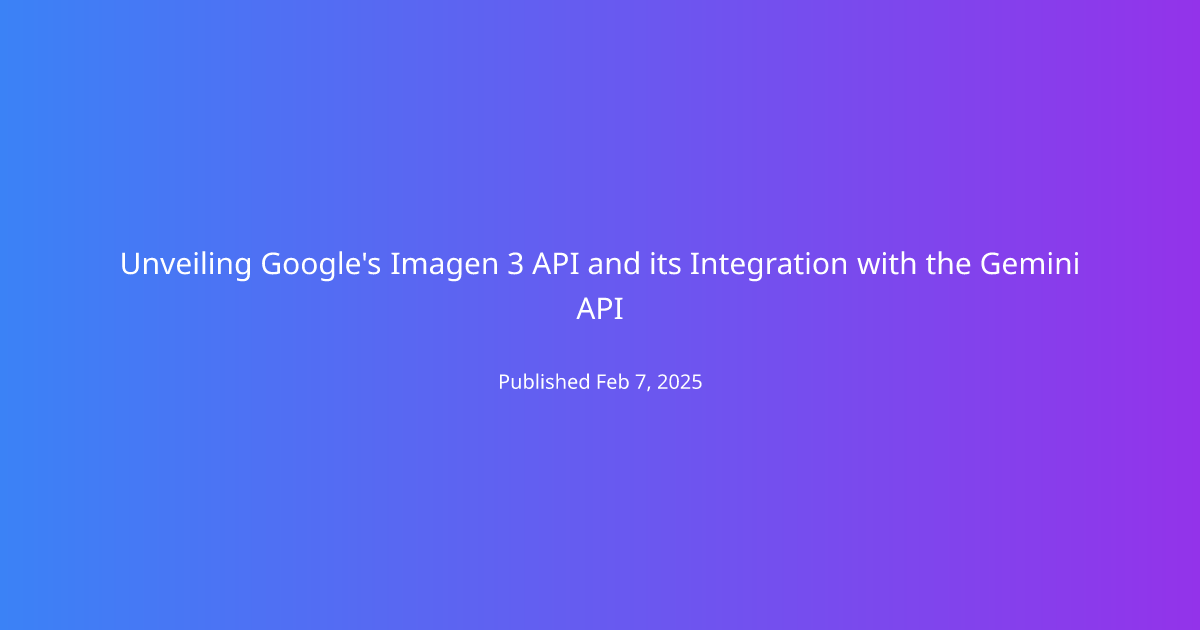 Unveiling Google's Imagen 3 API and its Integration with the Gemini API

Published Feb 7, 2025